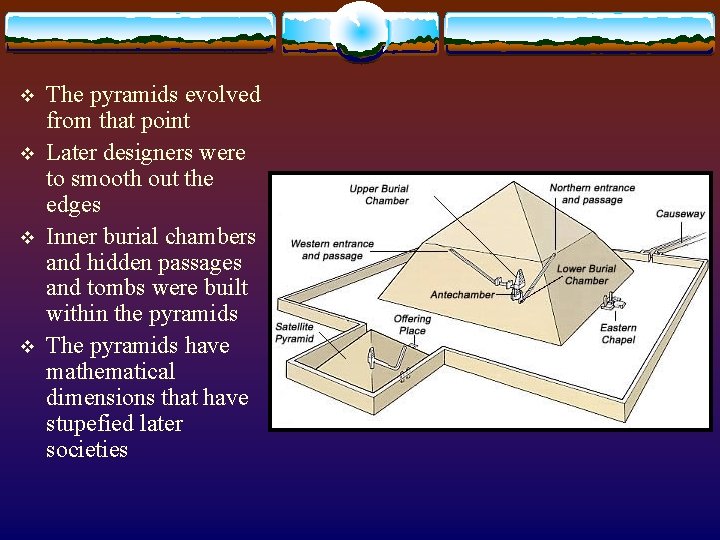 ❖ The pyramids evolved from that point

❖ Later designers were to smooth out the edges

❖ Inner burial chambers and hidden passages and tombs were built within the pyramids

❖ The pyramids have mathematical dimensions that have stupefied later societies

Upper Burial Chamber

Northern entrance and passage

Causeway

Western entrance and passage

Lower Burial Chamber

Antechamber

Offering Place

Satellite Pyramid

Eastern Chapel